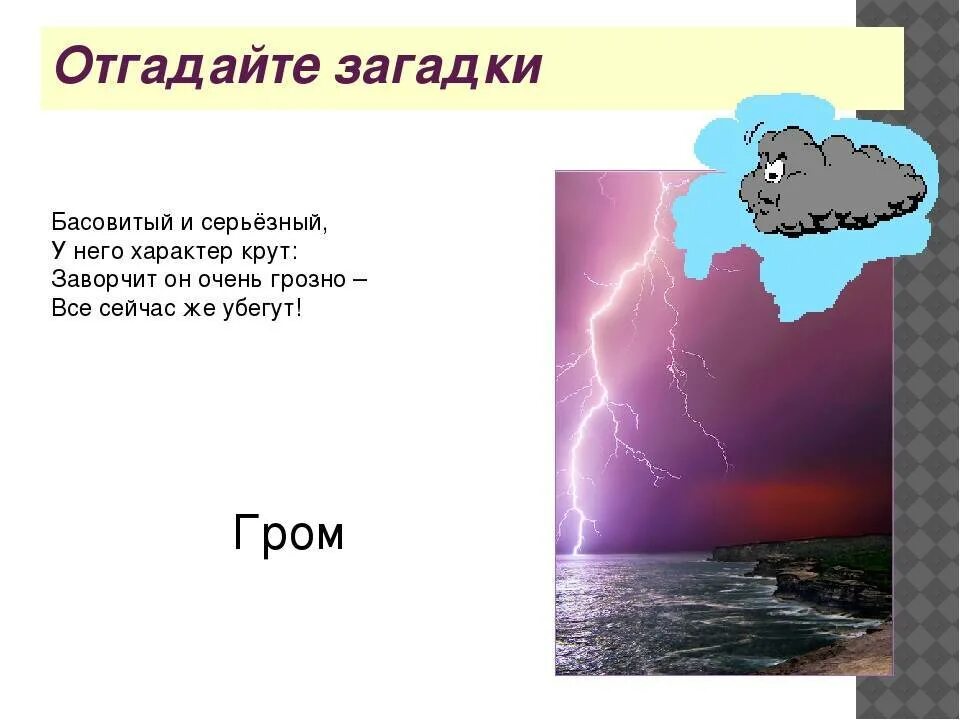 Отгадайте загадки

Басовитый и серьёзный,
У него характер крут:
Заворчит он очень грозно –
Все сейчас же убегут!

Гром